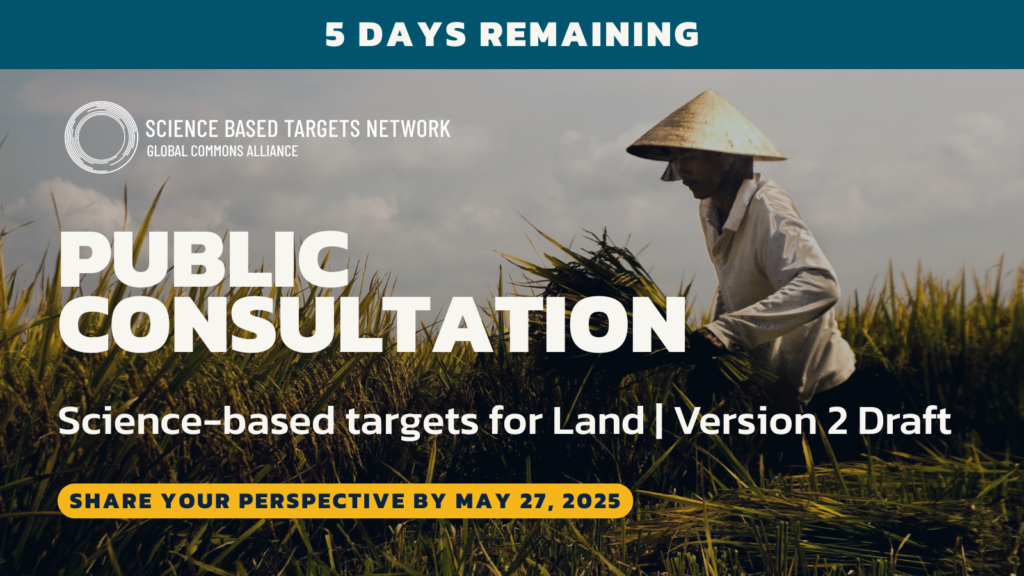 5 DAYS REMAINING

SCIENCE BASED TARGETS NETWORK
GLOBAL COMMONS ALLIANCE

PUBLIC CONSULTATION

Science-based targets for Land | Version 2 Draft

SHARE YOUR PERSPECTIVE BY MAY 27, 2025